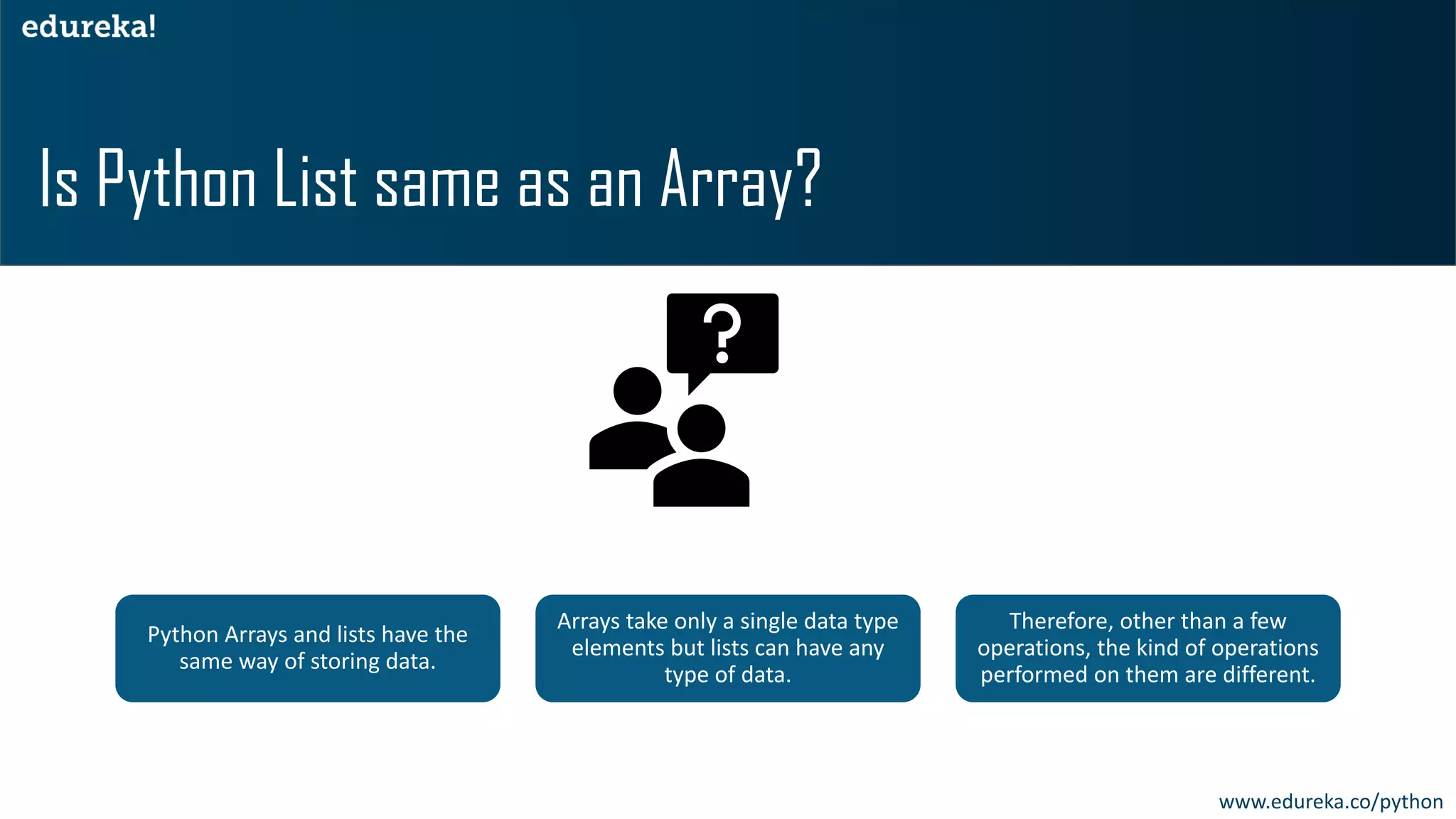 edureka!

Is Python List same as an Array?

?

Python Arrays and lists have the same way of storing data.

Arrays take only a single data type elements but lists can have any type of data.

Therefore, other than a few operations, the kind of operations performed on them are different.

www.edureka.co/python